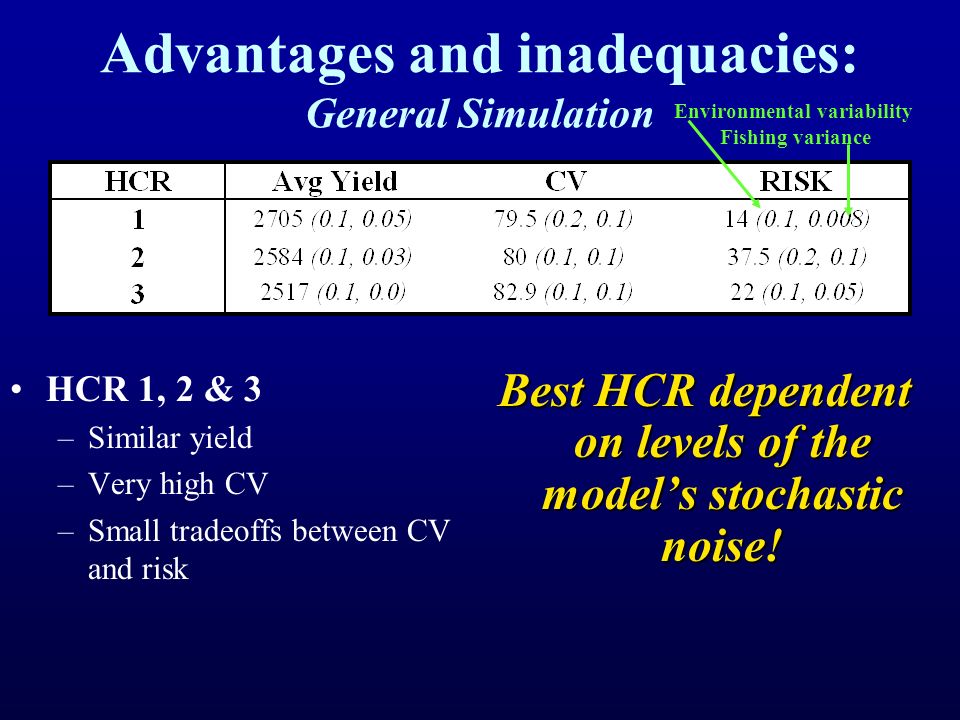 Advantages and inadequacies:
General Simulation

Environmental variability
Fishing variance

| HCR | Avg Yield | CV | RISK |
|---|---|---|---|
| 1 | 2705 (0.1, 0.05) | 79.5 (0.2, 0.1) | 14 (0.1, 0.008) |
| 2 | 2584 (0.1, 0.03) | 80 (0.1, 0.1) | 37.5 (0.2, 0.1) |
| 3 | 2517 (0.1, 0.0) | 82.9 (0.1, 0.1) | 22 (0.1, 0.05) |

• HCR 1, 2 & 3
– Similar yield
– Very high CV
– Small tradeoffs between CV and risk

Best HCR dependent on levels of the model's stochastic noise!